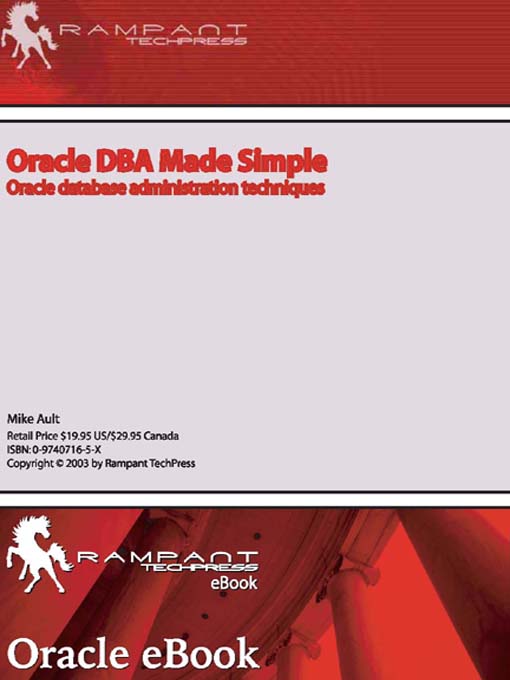 RAMPANT TECHPRESS

Oracle DBA Made Simple
Oracle database administration techniques

Mike Ault
Retail Price $19.95 US/$29.95 Canada
ISBN: 0-9740716-5-X
Copyright © 2003 by Rampant TechPress

RAMPANT TECHPRESS eBook

Oracle eBook